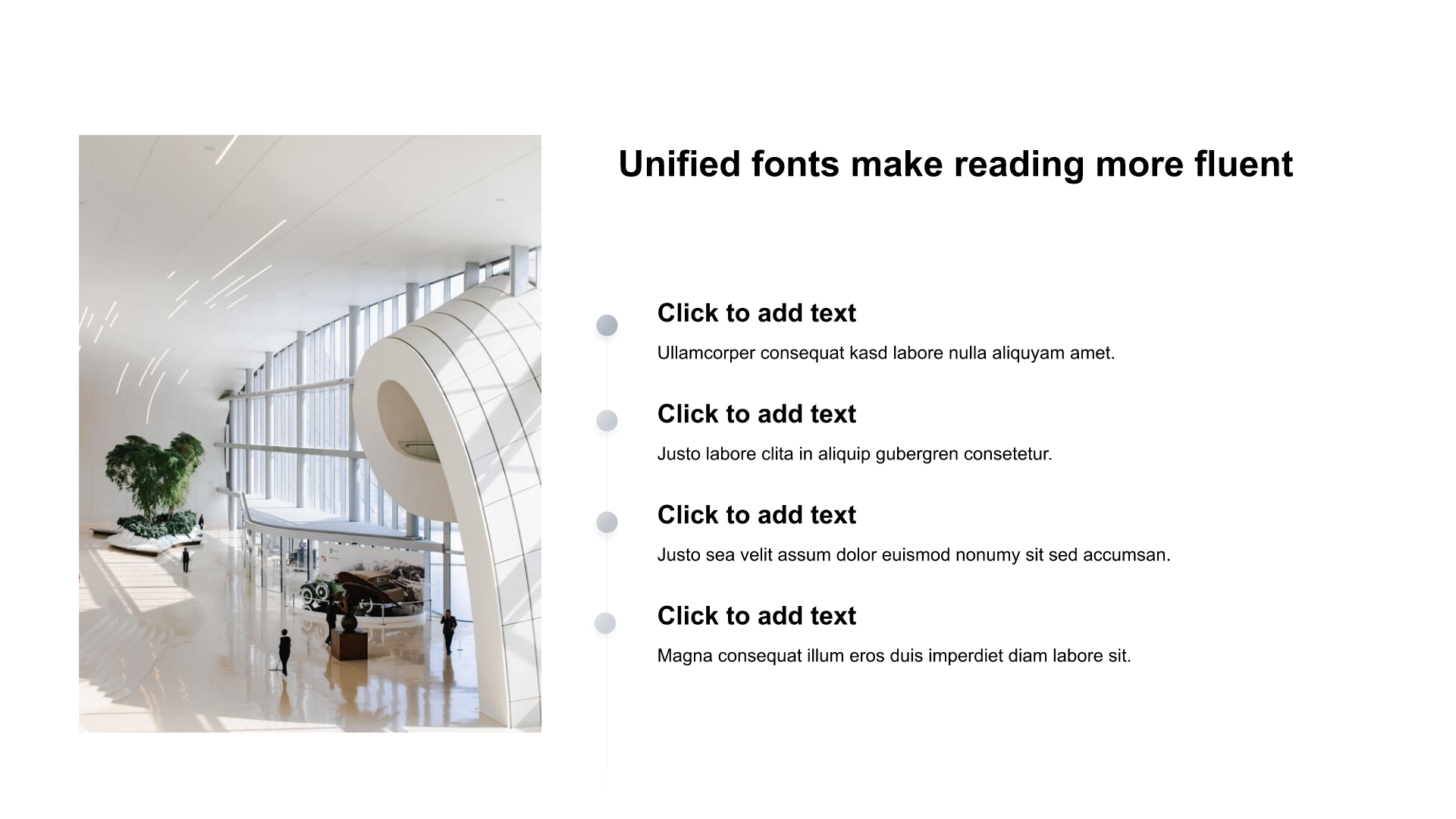 Unified fonts make reading more fluent

Click to add text

Ullamcorper consequat kasd labore nulla aliquyam amet.

Click to add text

Justo labore clita in aliquip gubergren consetetur.

Click to add text

Justo sea velit assum dolor euismod nonumy sit sed accumsan.

Click to add text

Magna consequat illum eros duis imperdiet diam labore sit.